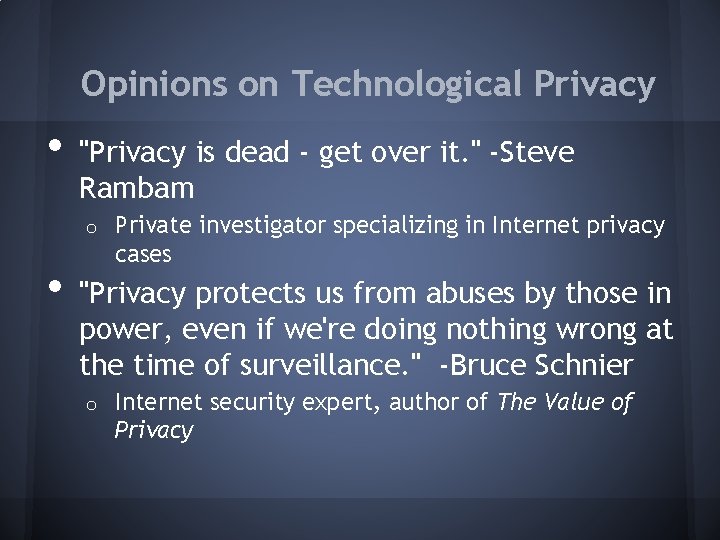 Opinions on Technological Privacy

• "Privacy is dead - get over it." -Steve Rambam

o Private investigator specializing in Internet privacy cases

• "Privacy protects us from abuses by those in power, even if we're doing nothing wrong at the time of surveillance." -Bruce Schnier

o Internet security expert, author of The Value of Privacy